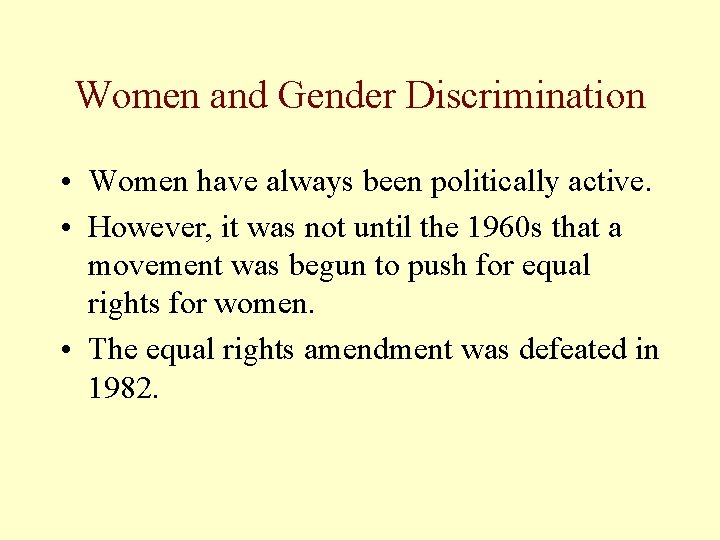 Women and Gender Discrimination

• Women have always been politically active.
• However, it was not until the 1960s that a movement was begun to push for equal rights for women.
• The equal rights amendment was defeated in 1982.